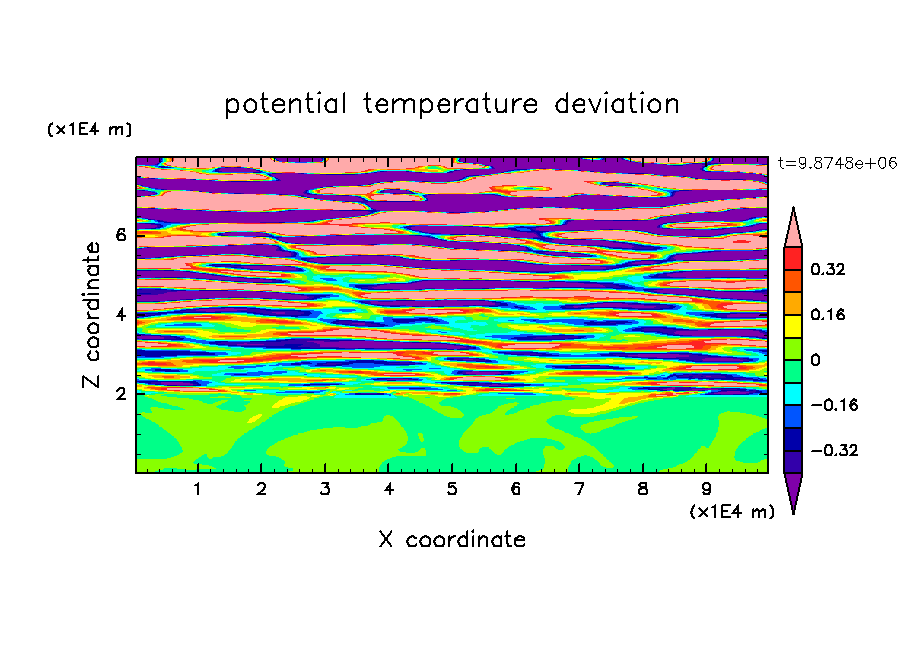 potential temperature deviation

(x1E4 m)

t=9.8748e+06

Z coordinate

6
4
2

0.32
0.16
0
−0.16
−0.32

1 2 3 4 5 6 7 8 9

(x1E4 m)

X coordinate